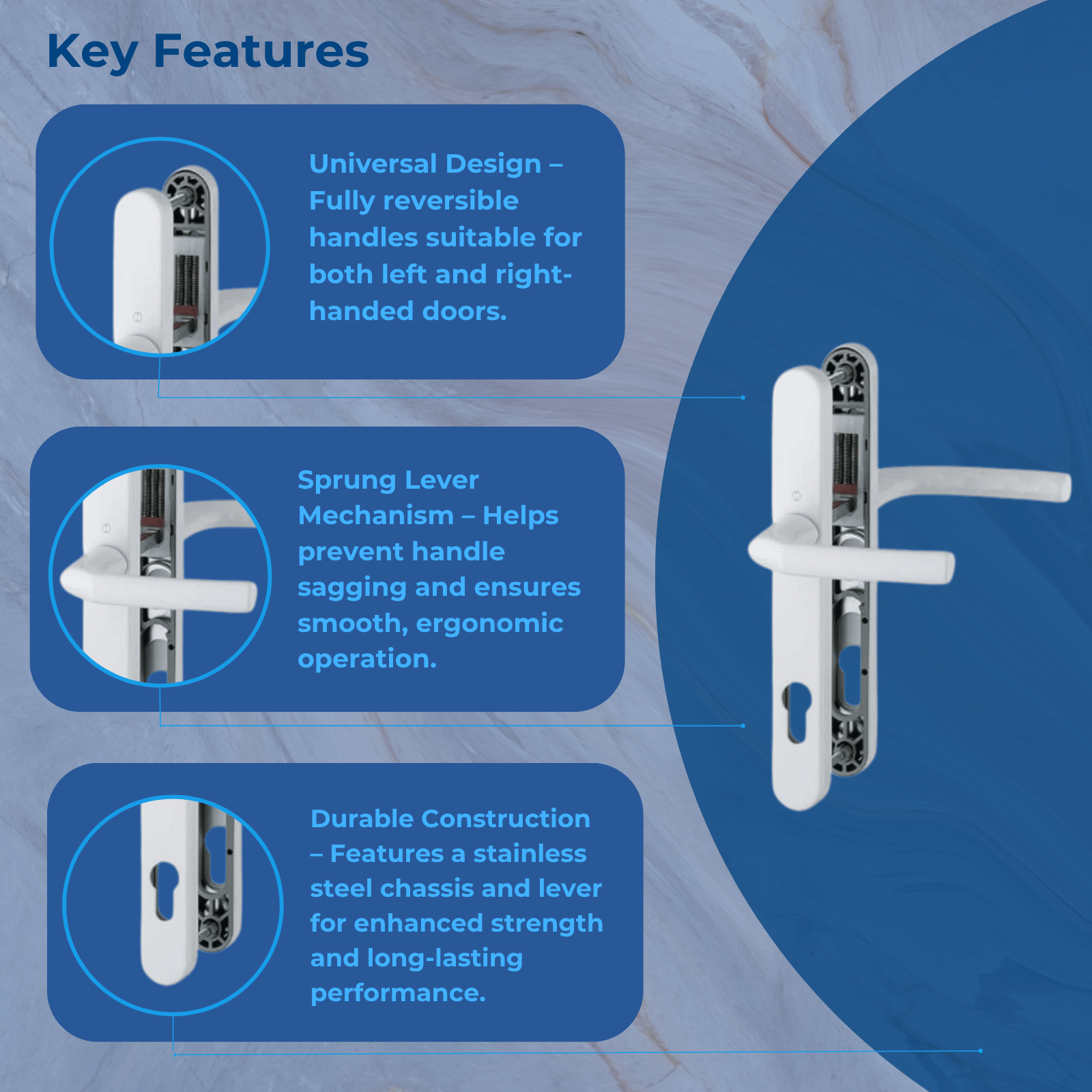 Key Features

Universal Design – Fully reversible handles suitable for both left and right-handed doors.

Sprung Lever Mechanism – Helps prevent handle sagging and ensures smooth, ergonomic operation.

Durable Construction – Features a stainless steel chassis and lever for enhanced strength and long-lasting performance.